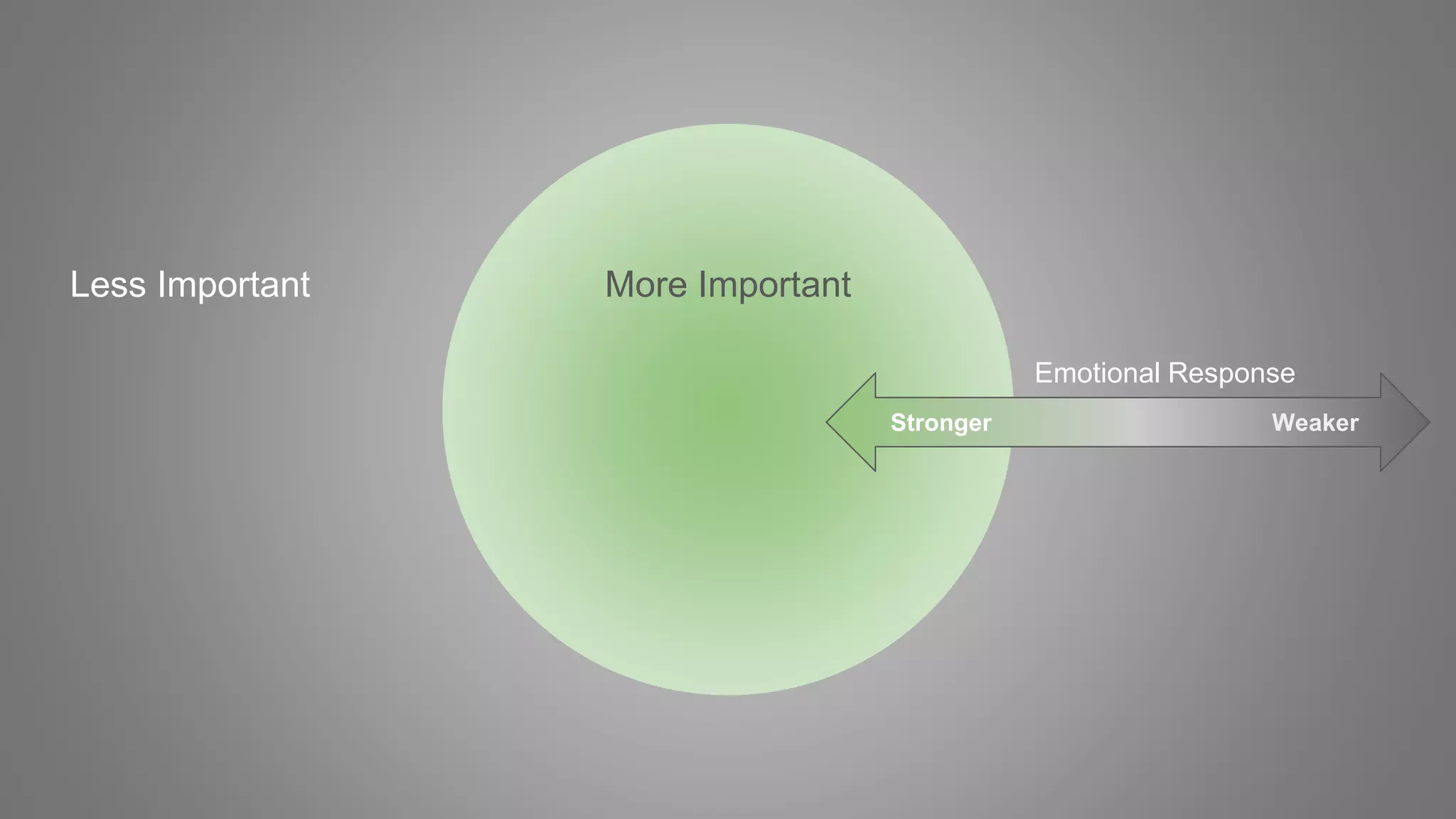 Less Important

More Important

Emotional Response

Stronger

Weaker